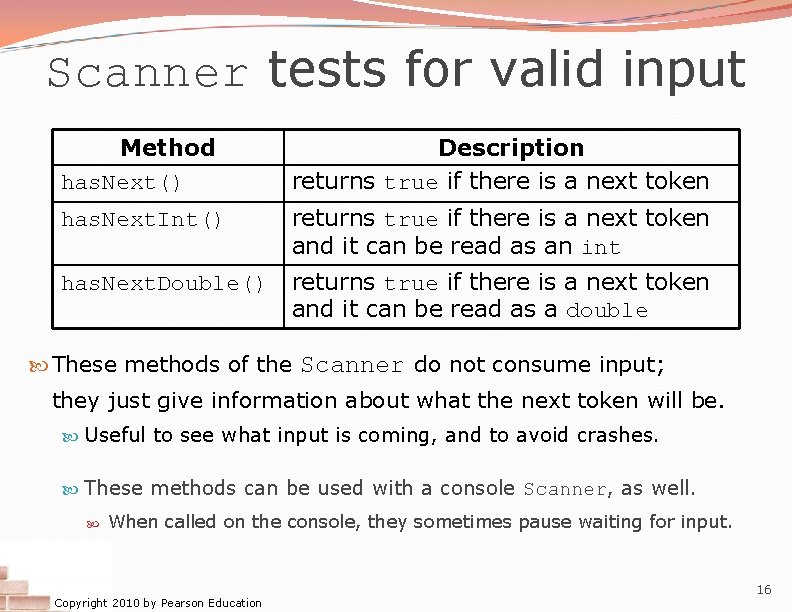 Scanner tests for valid input

| Method | Description |
|---|---|
| hasNext() | returns true if there is a next token |
| hasNextInt() | returns true if there is a next token and it can be read as an int |
| hasNextDouble() | returns true if there is a next token and it can be read as a double |

These methods of the Scanner do not consume input; they just give information about what the next token will be.

Useful to see what input is coming, and to avoid crashes.

These methods can be used with a console Scanner, as well.

When called on the console, they sometimes pause waiting for input.

Copyright 2010 by Pearson Education

16